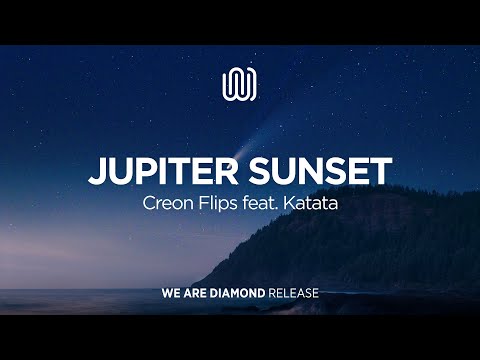 JUPITER SUNSET
Creon Flips feat. Katata

WE ARE DIAMOND RELEASE